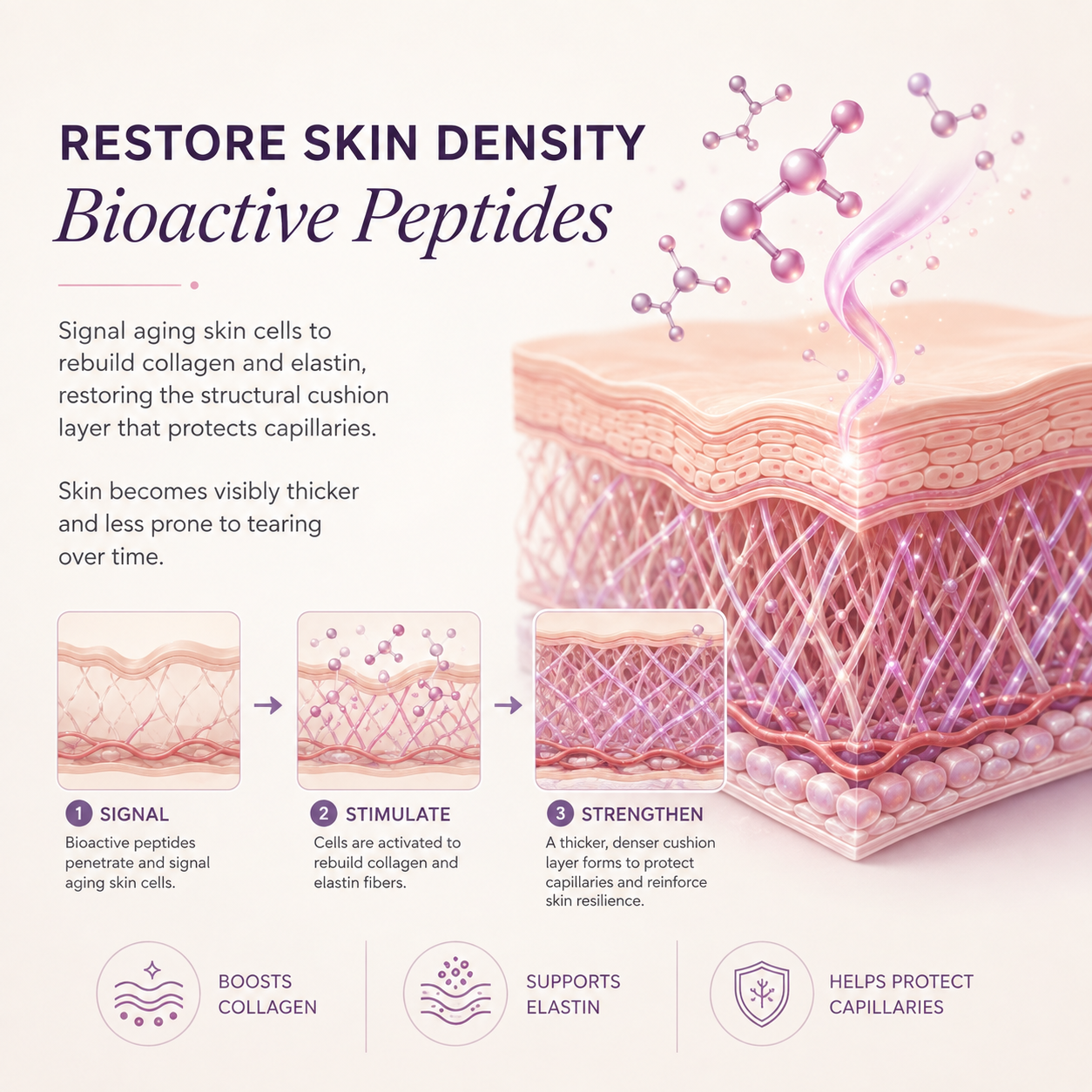 RESTORE SKIN DENSITY
Bioactive Peptides

Signal aging skin cells to rebuild collagen and elastin, restoring the structural cushion layer that protects capillaries.

Skin becomes visibly thicker and less prone to tearing over time.

1 SIGNAL
Bioactive peptides penetrate and signal aging skin cells.

2 STIMULATE
Cells are activated to rebuild collagen and elastin fibers.

3 STRENGTHEN
A thicker, denser cushion layer forms to protect capillaries and reinforce skin resilience.

BOOSTS COLLAGEN

SUPPORTS ELASTIN

HELPS PROTECT CAPILLARIES